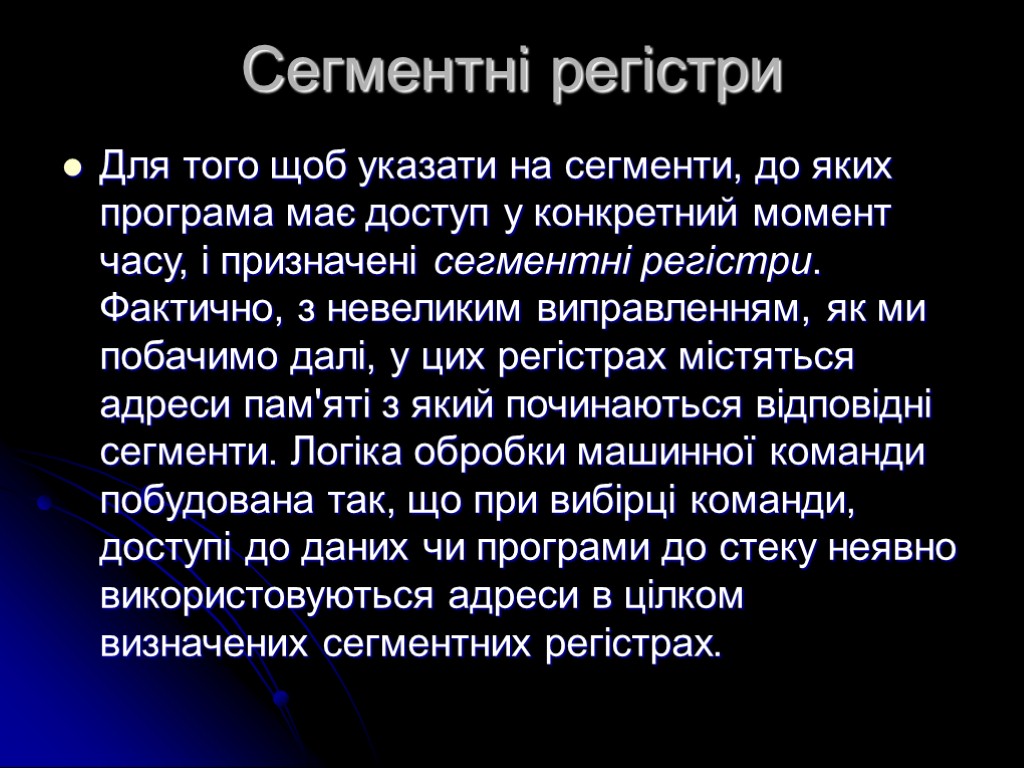 Сегментні регістри

Для того щоб указати на сегменти, до яких програма має доступ у конкретний момент часу, і призначені сегментні регістри. Фактично, з невеликим виправленням, як ми побачимо далі, у цих регістрах містяться адреси пам'яті з який починаються відповідні сегменти. Логіка обробки машинної команди побудована так, що при вибірці команди, доступі до даних чи програми до стеку неявно використовуються адреси в цілком визначених сегментних регістрах.